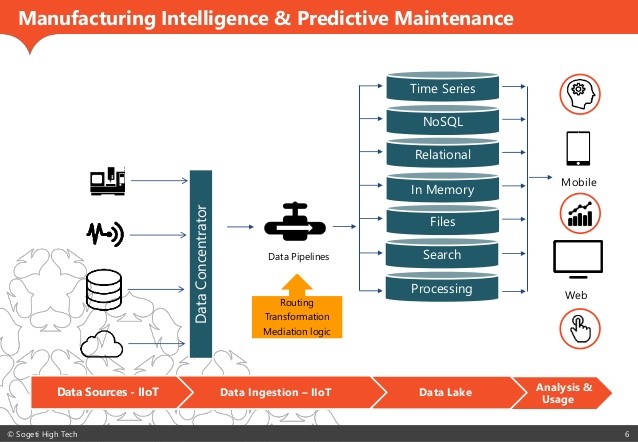 Manufacturing Intelligence & Predictive Maintenance

Data Concentrator

Data Pipelines

Routing
Transformation
Mediation logic

Time Series
NoSQL
Relational
In Memory
Files
Search
Processing

Mobile

Web

Data Sources - IIoT
Data Ingestion – IIoT
Data Lake
Analysis & Usage

© Sogeti High Tech
6